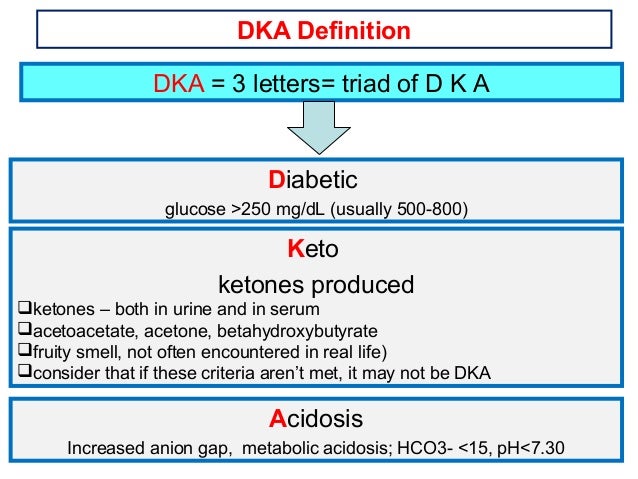 DKA Definition

DKA = 3 letters= triad of D K A

Diabetic

glucose >250 mg/dL (usually 500-800)

Keto

ketones produced

❑ketones – both in urine and in serum
❑acetoacetate, acetone, betahydroxybutyrate
❑fruity smell, not often encountered in real life)
❑consider that if these criteria aren't met, it may not be DKA

Acidosis

Increased anion gap, metabolic acidosis; HCO3- <15, pH<7.30